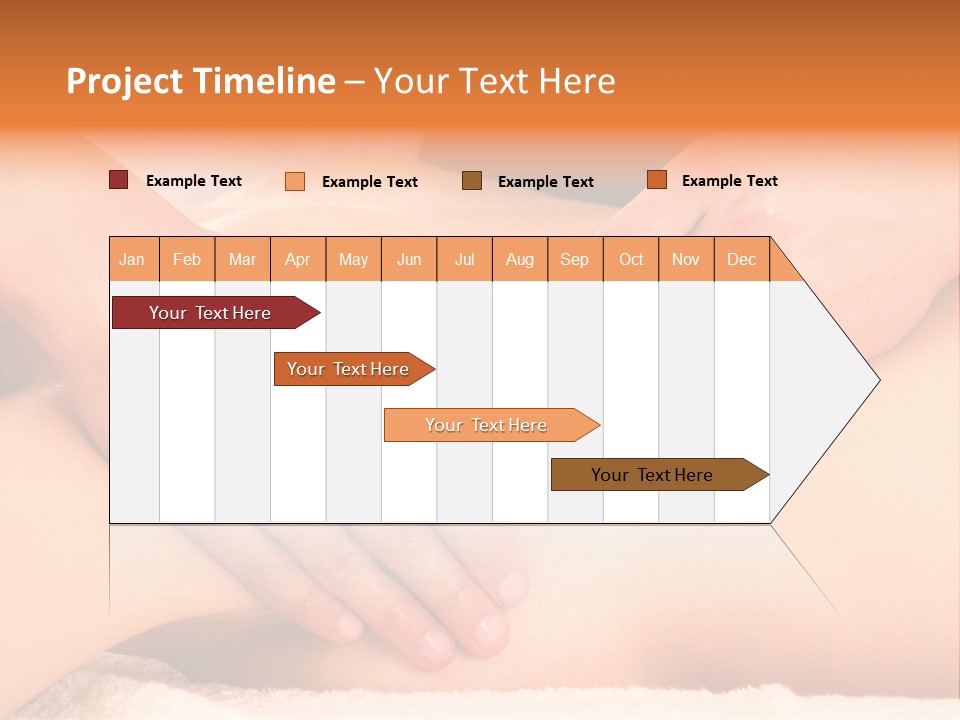 Project Timeline – Your Text Here

Example Text Example Text Example Text Example Text

| Jan | Feb | Mar | Apr | May | Jun | Jul | Aug | Sep | Oct | Nov | Dec |
|---|---|---|---|---|---|---|---|---|---|---|---|

Your Text Here

Your Text Here

Your Text Here

Your Text Here